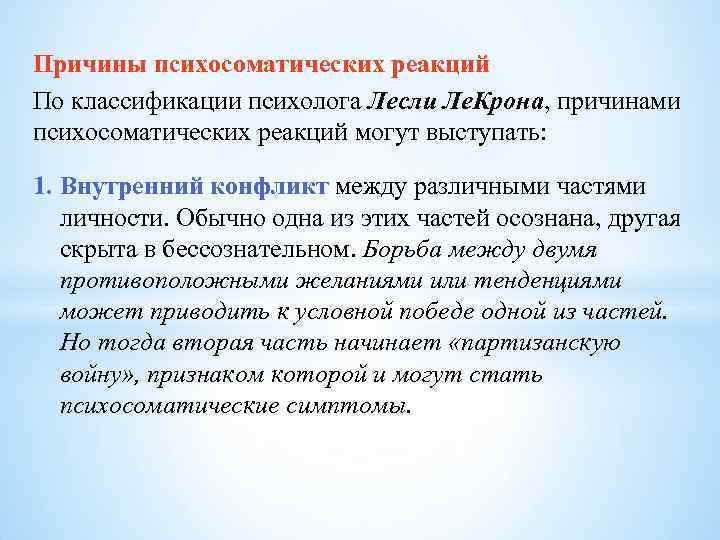 Причины психосоматических реакций

По классификации психолога Лесли ЛеКрона, причинами психосоматических реакций могут выступать:

1. Внутренний конфликт между различными частями личности. Обычно одна из этих частей осознана, другая скрыта в бессознательном. Борьба между двумя противоположными желаниями или тенденциями может приводить к условной победе одной из частей. Но тогда вторая часть начинает «партизанскую войну», признаком которой и могут стать психосоматические симптомы.